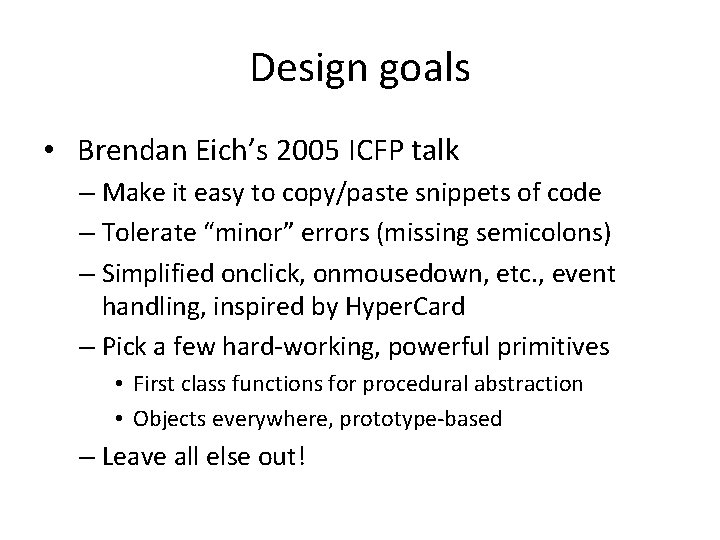 Design goals

• Brendan Eich’s 2005 ICFP talk
– Make it easy to copy/paste snippets of code
– Tolerate “minor” errors (missing semicolons)
– Simplified onclick, onmousedown, etc., event handling, inspired by HyperCard
– Pick a few hard-working, powerful primitives
• First class functions for procedural abstraction
• Objects everywhere, prototype-based
– Leave all else out!